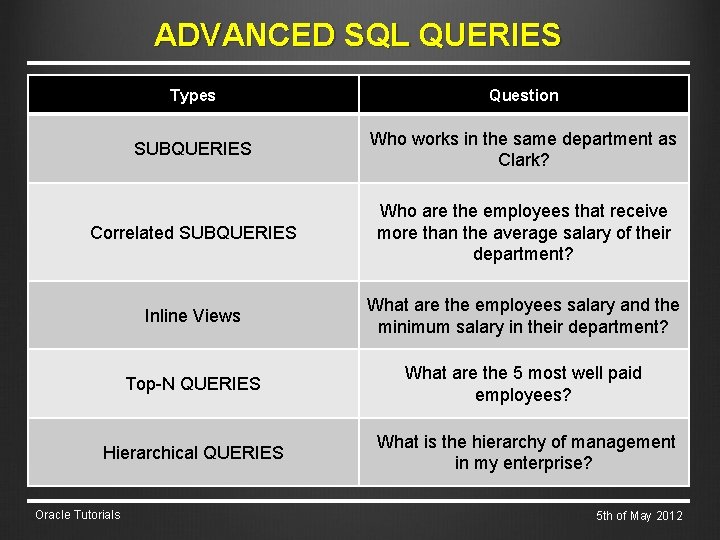 ADVANCED SQL QUERIES

| Types | Question |
|---|---|
| SUBQUERIES | Who works in the same department as Clark? |
| Correlated SUBQUERIES | Who are the employees that receive more than the average salary of their department? |
| Inline Views | What are the employees salary and the minimum salary in their department? |
| Top-N QUERIES | What are the 5 most well paid employees? |
| Hierarchical QUERIES | What is the hierarchy of management in my enterprise? |

Oracle Tutorials

5th of May 2012